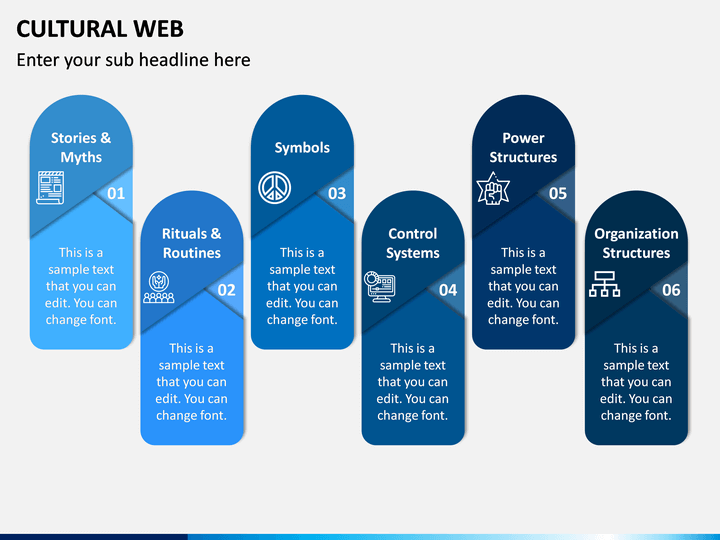 CULTURAL WEB

Enter your sub headline here

Stories & Myths

01

This is a sample text that you can edit. You can change font.

Rituals & Routines

02

This is a sample text that you can edit. You can change font.

Symbols

03

This is a sample text that you can edit. You can change font.

Control Systems

04

This is a sample text that you can edit. You can change font.

Power Structures

05

This is a sample text that you can edit. You can change font.

Organization Structures

06

This is a sample text that you can edit. You can change font.